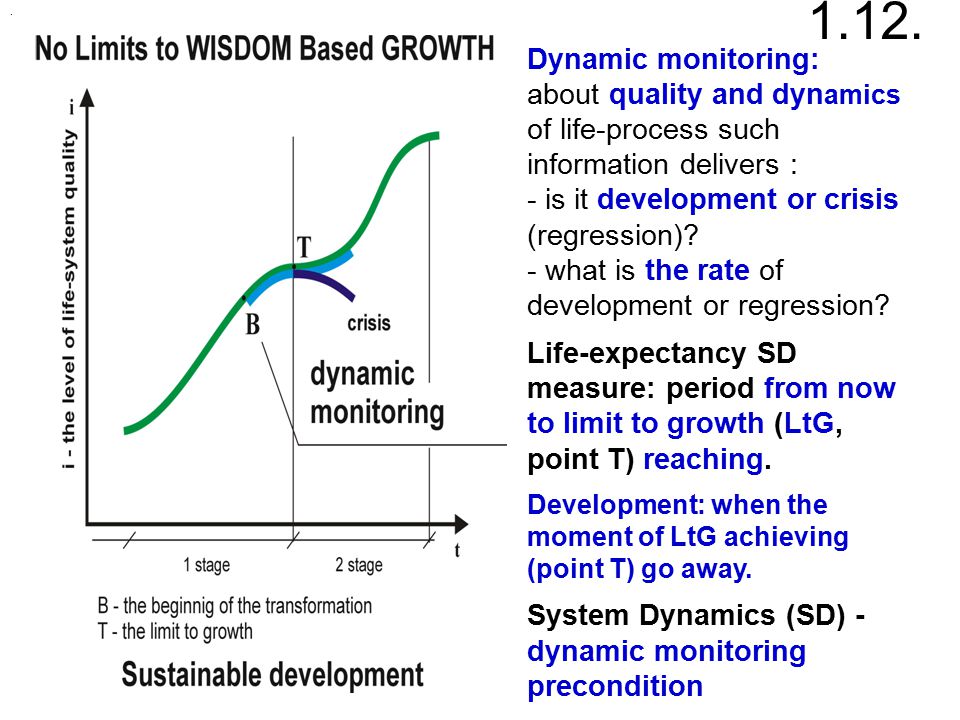 1.12.

No Limits to WISDOM Based GROWTH

i

i - the level of life-system quality

T

B

crisis

dynamic monitoring

t

1 stage

2 stage

B - the beginnig of the transformation
T - the limit to growth

Sustainable development

Dynamic monitoring: about quality and dynamics of life-process such information delivers :
- is it development or crisis (regression)?
- what is the rate of development or regression?

Life-expectancy SD measure: period from now to limit to growth (LtG, point T) reaching.

Development: when the moment of LtG achieving (point T) go away.

System Dynamics (SD) - dynamic monitoring precondition